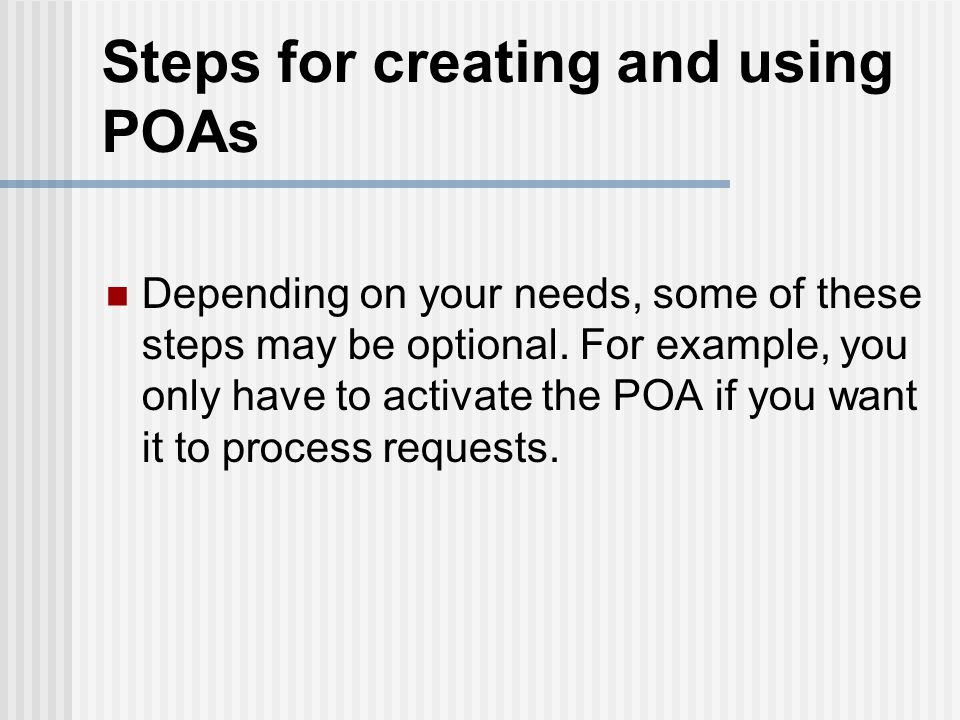 Steps for creating and using POAs

Depending on your needs, some of these steps may be optional. For example, you only have to activate the POA if you want it to process requests.